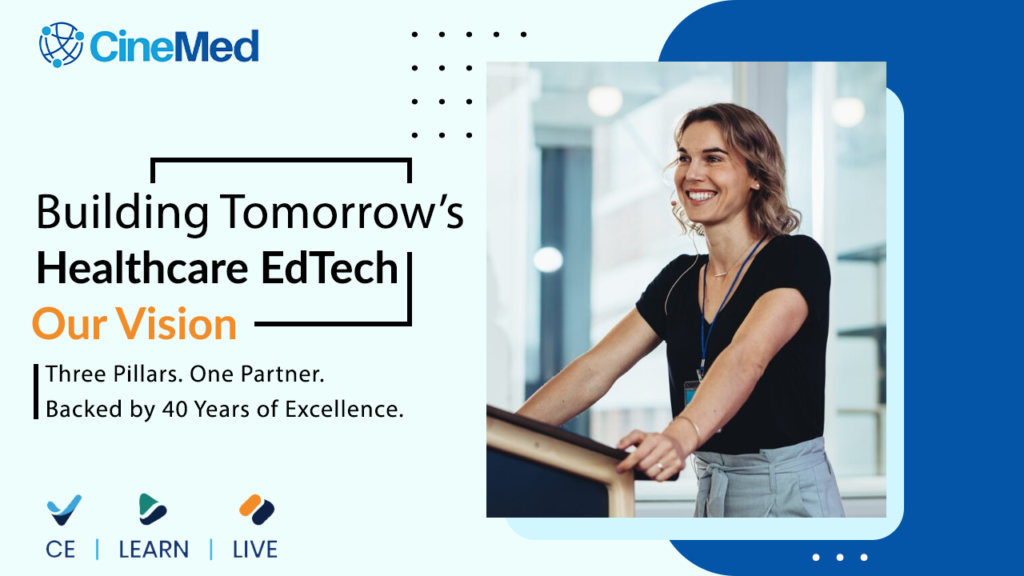 CineMed

Building Tomorrow's
Healthcare EdTech
Our Vision

Three Pillars. One Partner.
Backed by 40 Years of Excellence.

CE | LEARN | LIVE